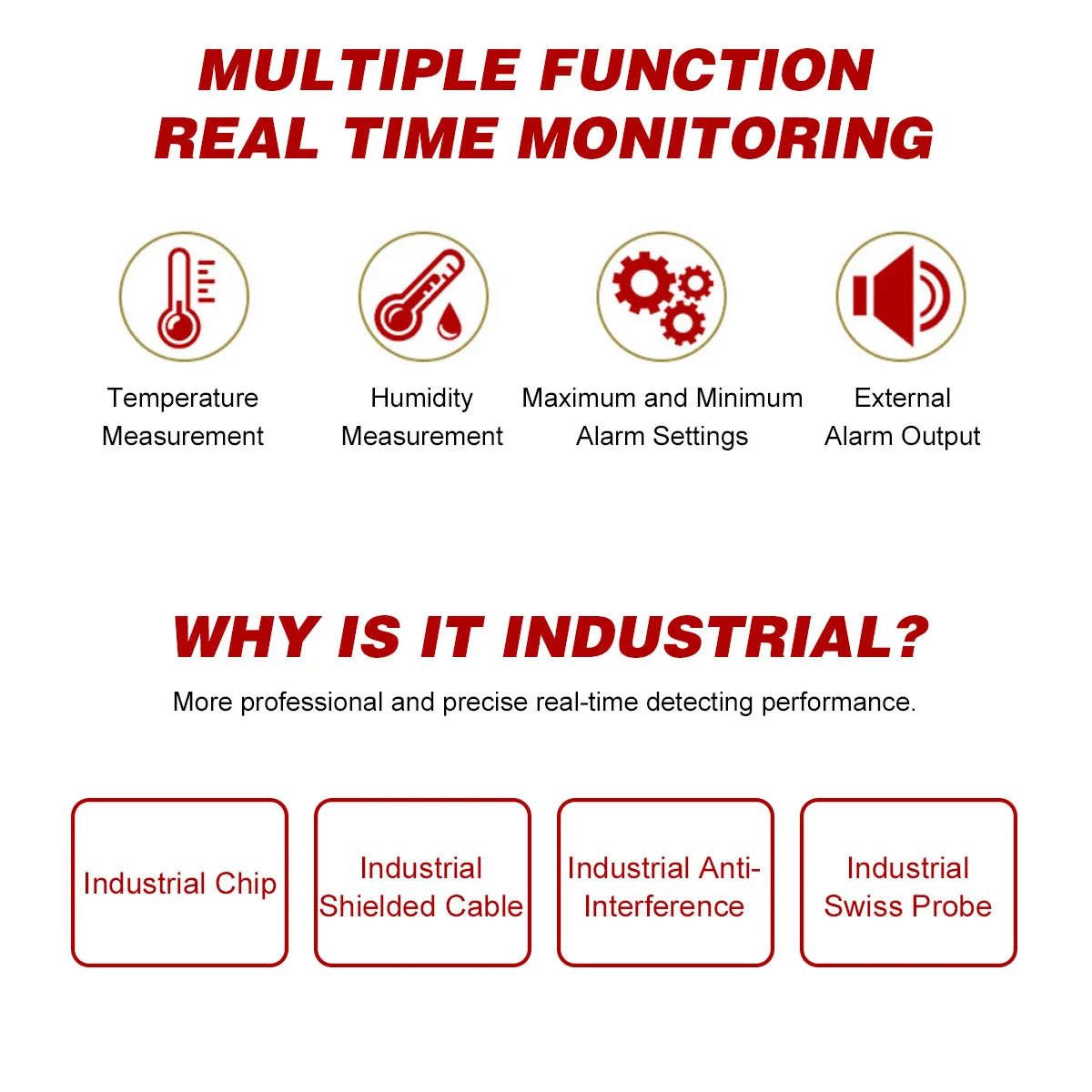 MULTIPLE FUNCTION
REAL TIME MONITORING

Temperature Measurement

Humidity Measurement

Maximum and Minimum Alarm Settings

External Alarm Output

WHY IS IT INDUSTRIAL?

More professional and precise real-time detecting performance.

Industrial Chip

Industrial Shielded Cable

Industrial Anti-Interference

Industrial Swiss Probe